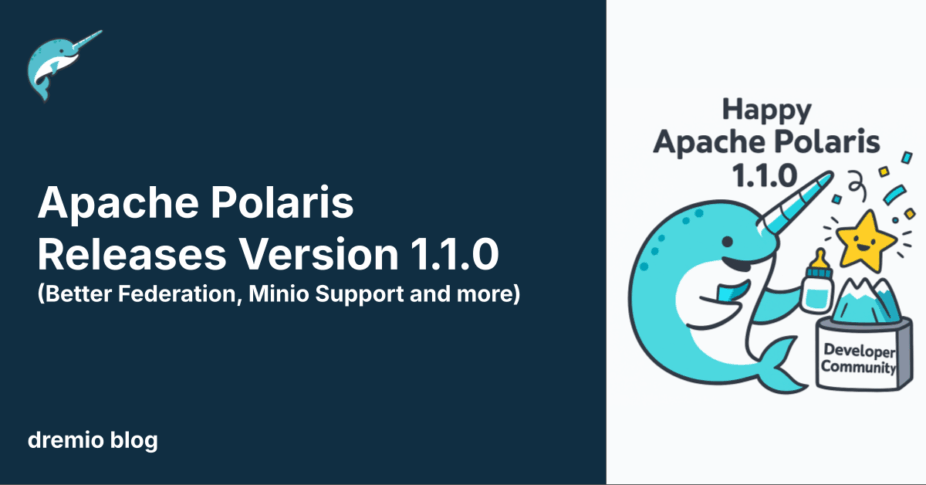 Apache Polaris Releases Version 1.1.0
(Better Federation, Minio Support and more)

dremio blog

Happy Apache Polaris 1.1.0

Developer Community